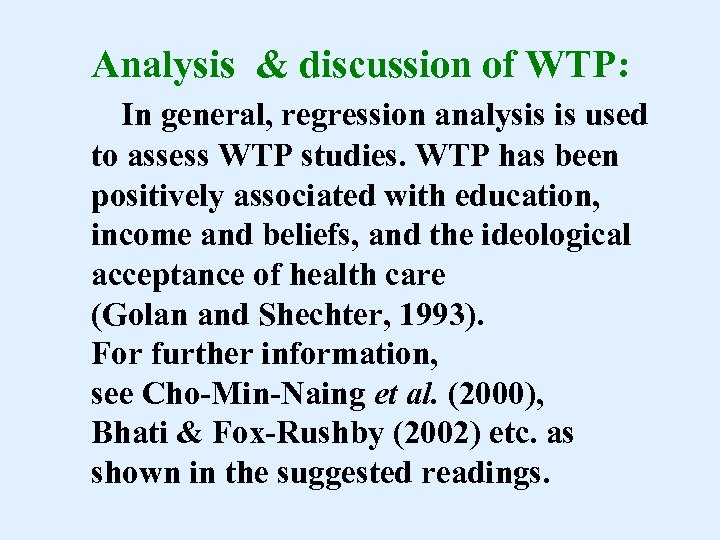 Analysis & discussion of WTP:

In general, regression analysis is used to assess WTP studies. WTP has been positively associated with education, income and beliefs, and the ideological acceptance of health care
(Golan and Shechter, 1993).
For further information,
see Cho-Min-Naing et al. (2000),
Bhati & Fox-Rushby (2002) etc. as shown in the suggested readings.